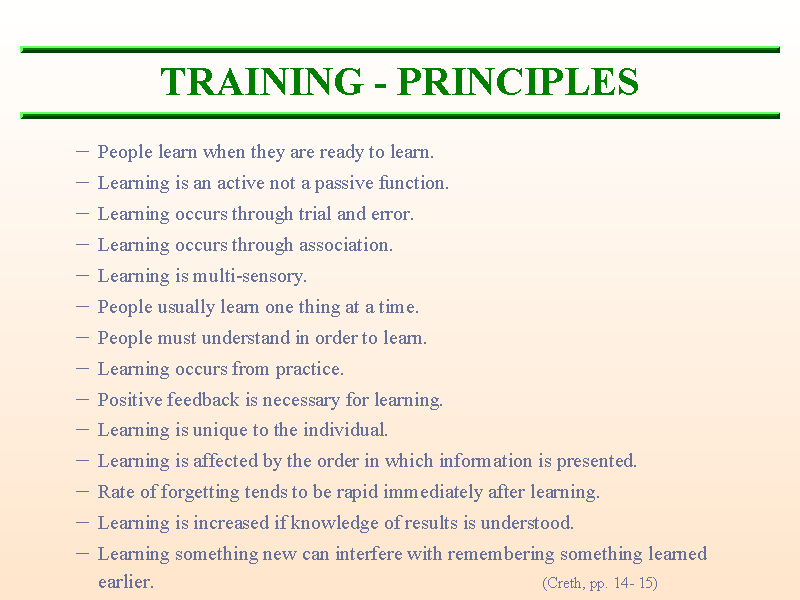 TRAINING - PRINCIPLES

– People learn when they are ready to learn.
– Learning is an active not a passive function.
– Learning occurs through trial and error.
– Learning occurs through association.
– Learning is multi-sensory.
– People usually learn one thing at a time.
– People must understand in order to learn.
– Learning occurs from practice.
– Positive feedback is necessary for learning.
– Learning is unique to the individual.
– Learning is affected by the order in which information is presented.
– Rate of forgetting tends to be rapid immediately after learning.
– Learning is increased if knowledge of results is understood.
– Learning something new can interfere with remembering something learned earlier.

(Creth, pp. 14- 15)